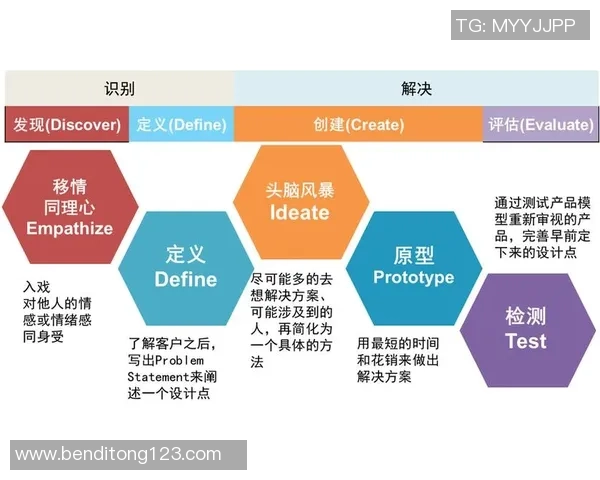 TG: MYYJJPP

识别

解决

发现(Discover)

定义(Define)

创建(Create)

评估(Evaluate)

移情
同理心
Empathize

入戏
对他人的情感或情绪感同身受

定义
Define

了解客户之后，写出Problem Statement来阐述一个设计点

头脑风暴
Ideate

尽可能多的去想解决方案、可能涉及到的人，再简化为一个具体的方法

原型
Prototype

用最短的时间和花销来做出解决方案

通过测试产品模型重新审视的产品，完善早前定下来的设计点

检测
Test

www.benditong123.com